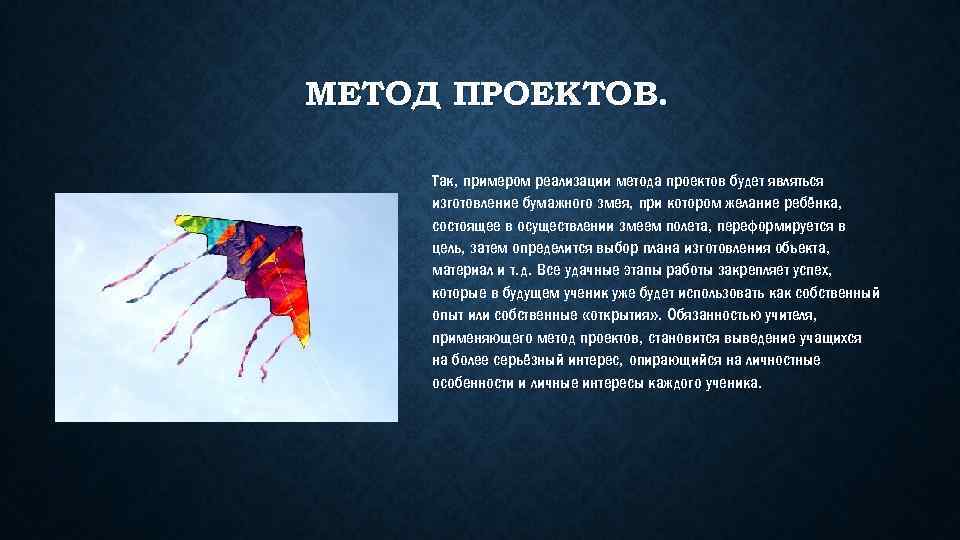 МЕТОД ПРОЕКТОВ.

Так, примером реализации метода проектов будет являться изготовление бумажного змея, при котором желание ребёнка, состоящее в осуществлении змеем полета, переформируется в цель, затем определится выбор плана изготовления объекта, материал и т.д. Все удачные этапы работы закрепляет успех, которые в будущем ученик уже будет использовать как собственный опыт или собственные «открытия». Обязанностью учителя, применяющего метод проектов, становится выведение учащихся на более серьёзный интерес, опирающийся на личностные особенности и личные интересы каждого ученика.